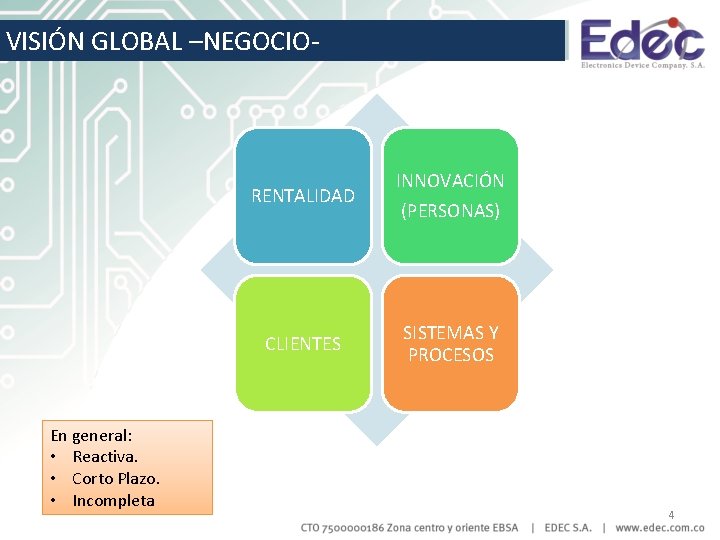 VISIÓN GLOBAL –NEGOCIO-

Edec
Electronics Device Company. S.A.

RENTALIDAD

INNOVACIÓN (PERSONAS)

CLIENTES

SISTEMAS Y PROCESOS

En general:
• Reactiva.
• Corto Plazo.
• Incompleta

4

CTO 7500000186 Zona centro y oriente EBSA | EDEC S.A. | www.edec.com.co